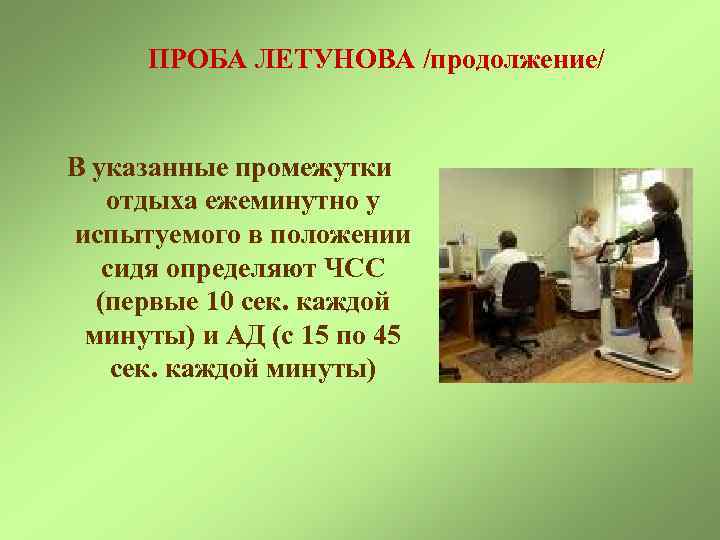 ПРОБА ЛЕТУНОВА /продолжение/

В указанные промежутки отдыха ежеминутно у испытуемого в положении сидя определяют ЧСС (первые 10 сек. каждой минуты) и АД (с 15 по 45 сек. каждой минуты)